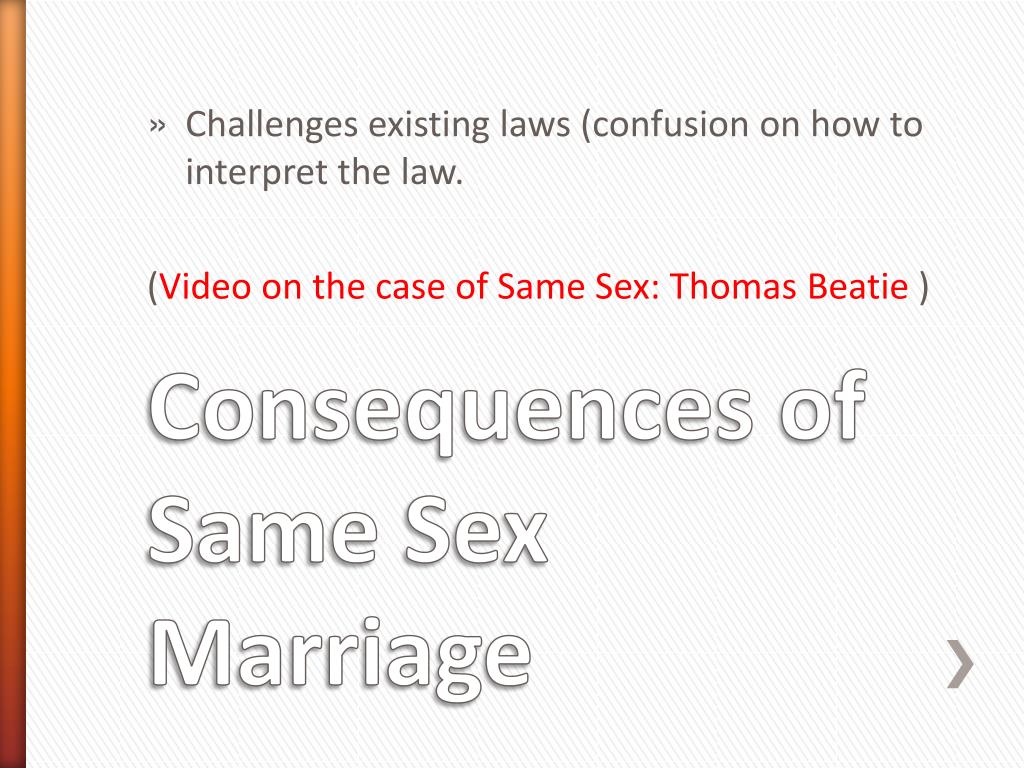 » Challenges existing laws (confusion on how to interpret the law.

(Video on the case of Same Sex: Thomas Beatie )

Consequences of Same Sex Marriage